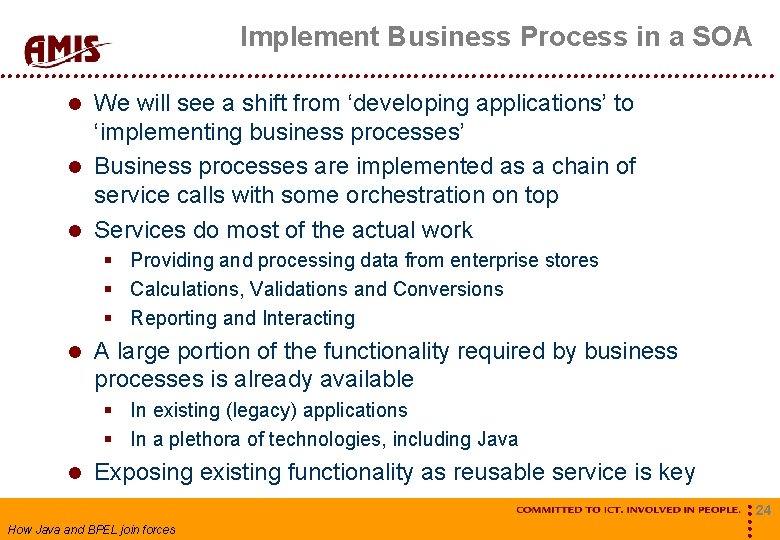 AMIS

Implement Business Process in a SOA

- We will see a shift from ‘developing applications’ to ‘implementing business processes’
- Business processes are implemented as a chain of service calls with some orchestration on top
- Services do most of the actual work
  - Providing and processing data from enterprise stores
  - Calculations, Validations and Conversions
  - Reporting and Interacting
- A large portion of the functionality required by business processes is already available
  - In existing (legacy) applications
  - In a plethora of technologies, including Java
- Exposing existing functionality as reusable service is key

COMMITTED TO ICT. INVOLVED IN PEOPLE.

24

How Java and BPEL join forces